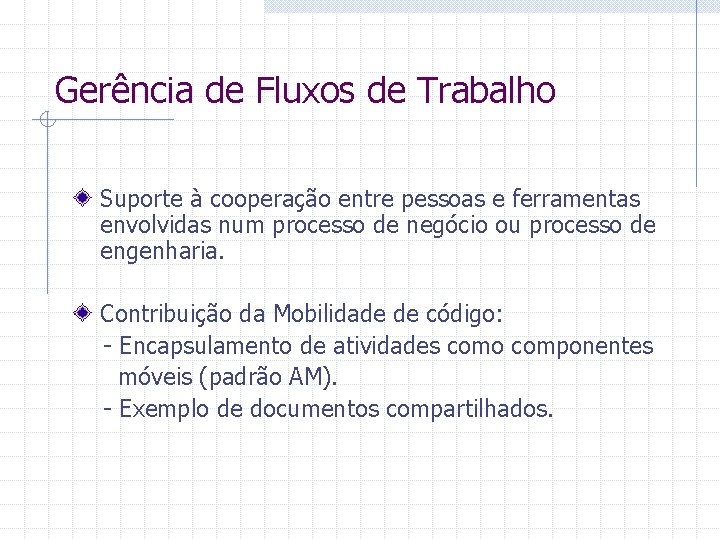 Gerência de Fluxos de Trabalho

Suporte à cooperação entre pessoas e ferramentas envolvidas num processo de negócio ou processo de engenharia.

Contribuição da Mobilidade de código:
- Encapsulamento de atividades como componentes móveis (padrão AM).
- Exemplo de documentos compartilhados.